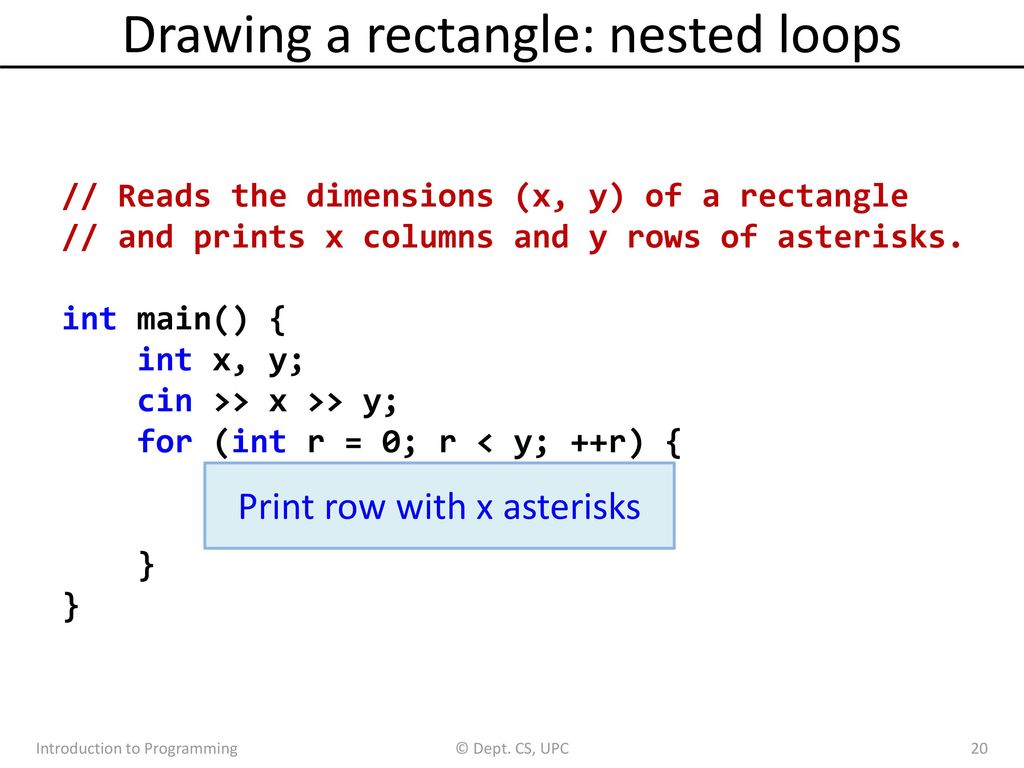 Drawing a rectangle: nested loops

// Reads the dimensions (x, y) of a rectangle
// and prints x columns and y rows of asterisks.

int main() {
    int x, y;
    cin >> x >> y;
    for (int r = 0; r < y; ++r) {

Print row with x asterisks

    }
}

Introduction to Programming

© Dept. CS, UPC

20